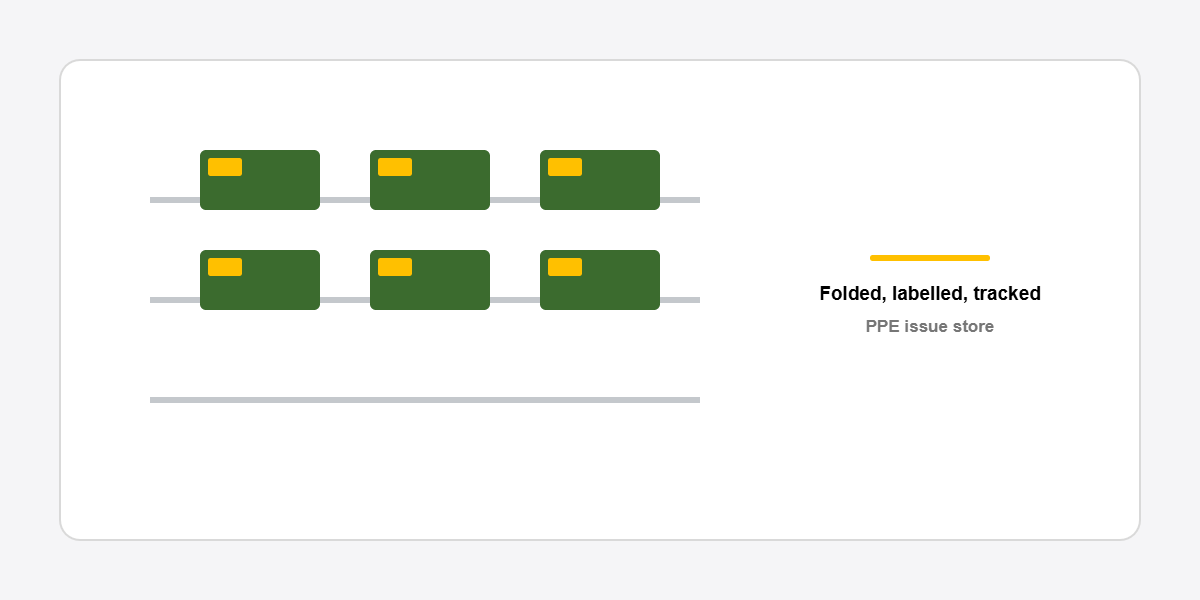 Folded, labelled, tracked

PPE issue store